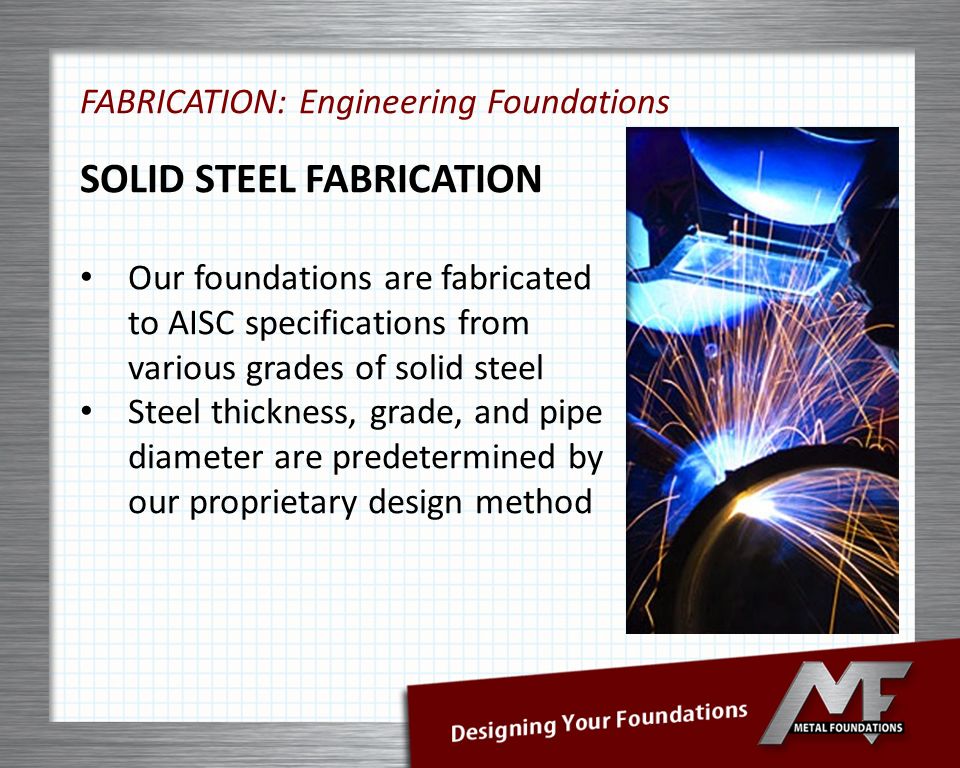 FABRICATION: Engineering Foundations

SOLID STEEL FABRICATION

• Our foundations are fabricated to AISC specifications from various grades of solid steel
• Steel thickness, grade, and pipe diameter are predetermined by our proprietary design method

Designing Your Foundations

MF
METAL FOUNDATIONS